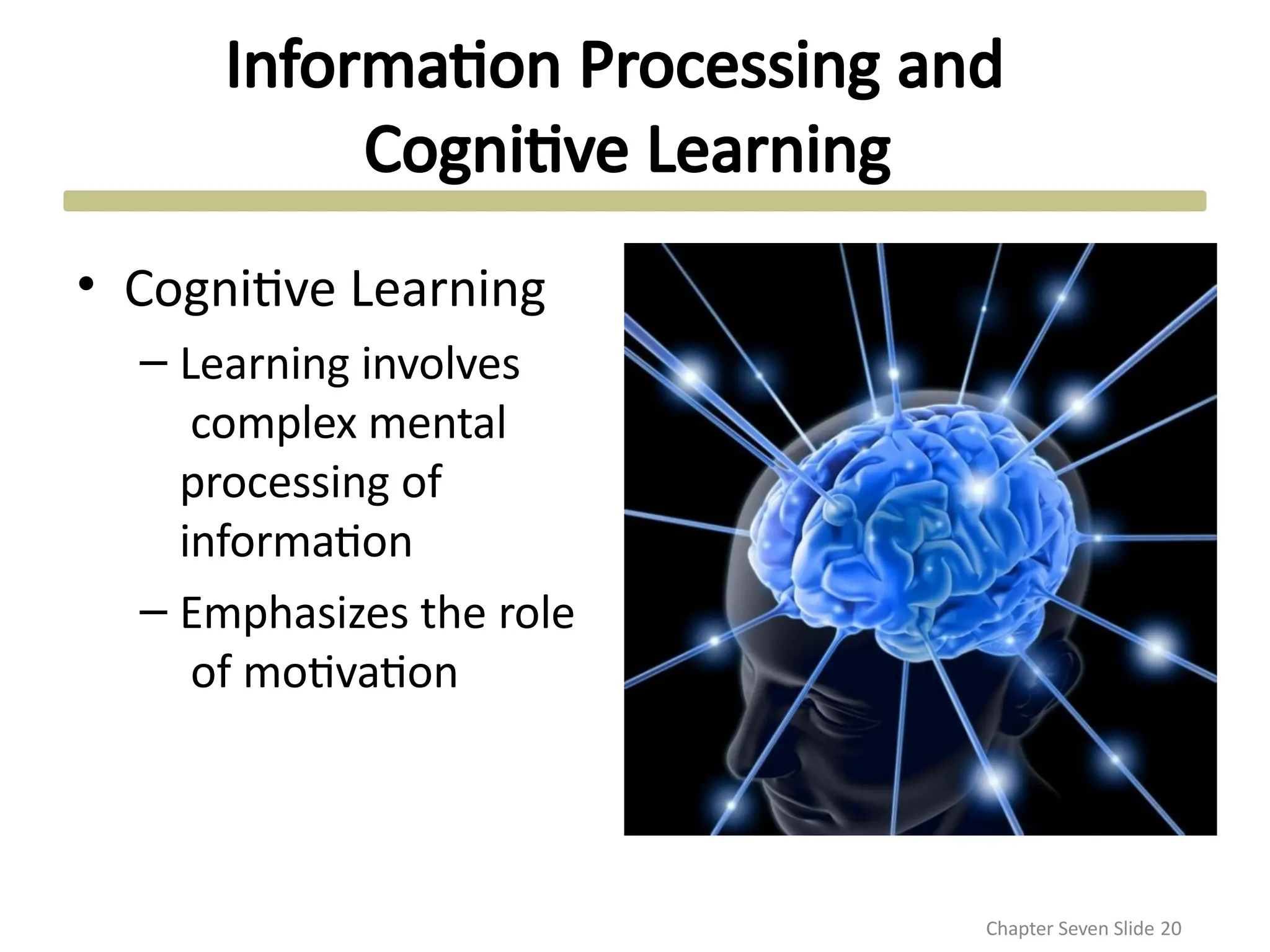 Information Processing and Cognitive Learning

• Cognitive Learning
– Learning involves complex mental processing of information
– Emphasizes the role of motivation

Chapter Seven Slide 20